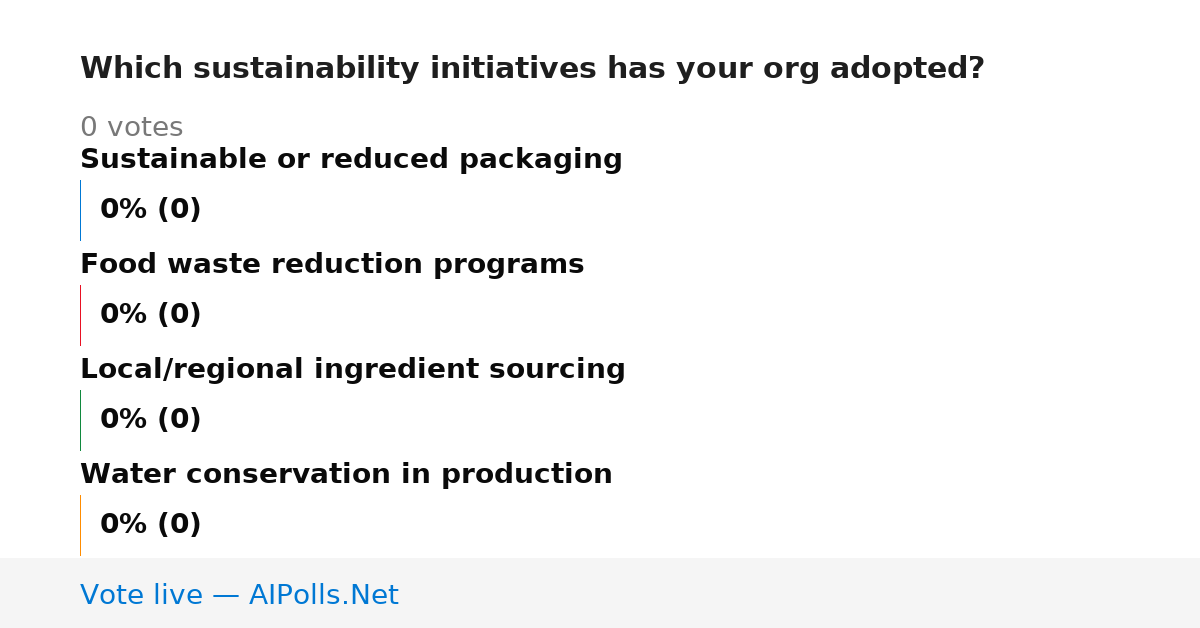 Which sustainability initiatives has your org adopted?

0 votes

Sustainable or reduced packaging

0% (0)

Food waste reduction programs

0% (0)

Local/regional ingredient sourcing

0% (0)

Water conservation in production

0% (0)

Vote live — AIPolls.Net